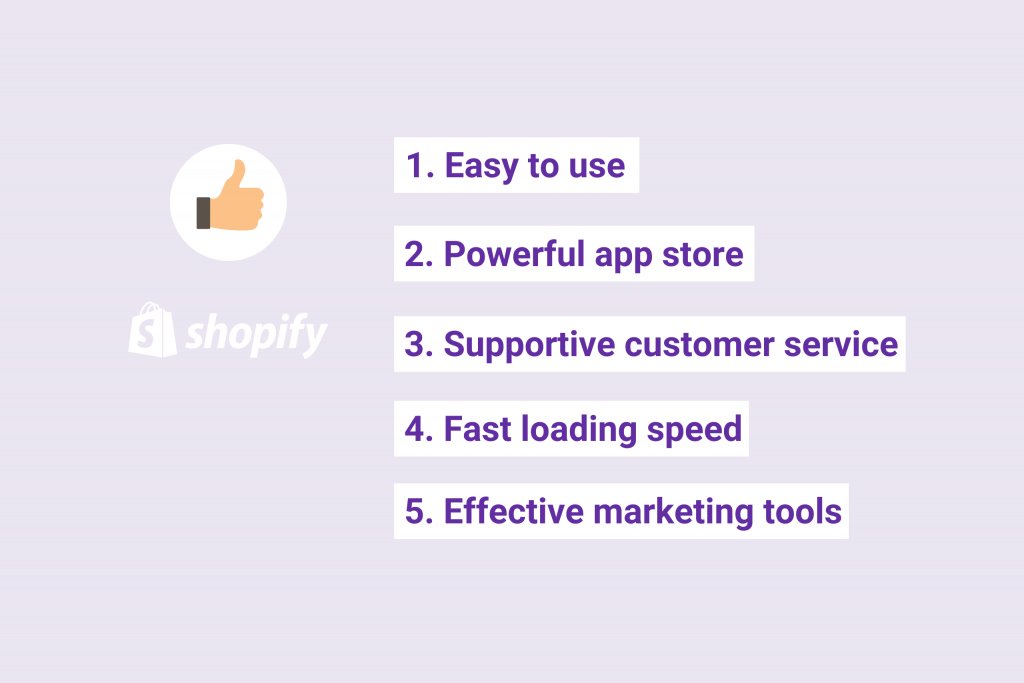 shopify

1. Easy to use

2. Powerful app store

3. Supportive customer service

4. Fast loading speed

5. Effective marketing tools